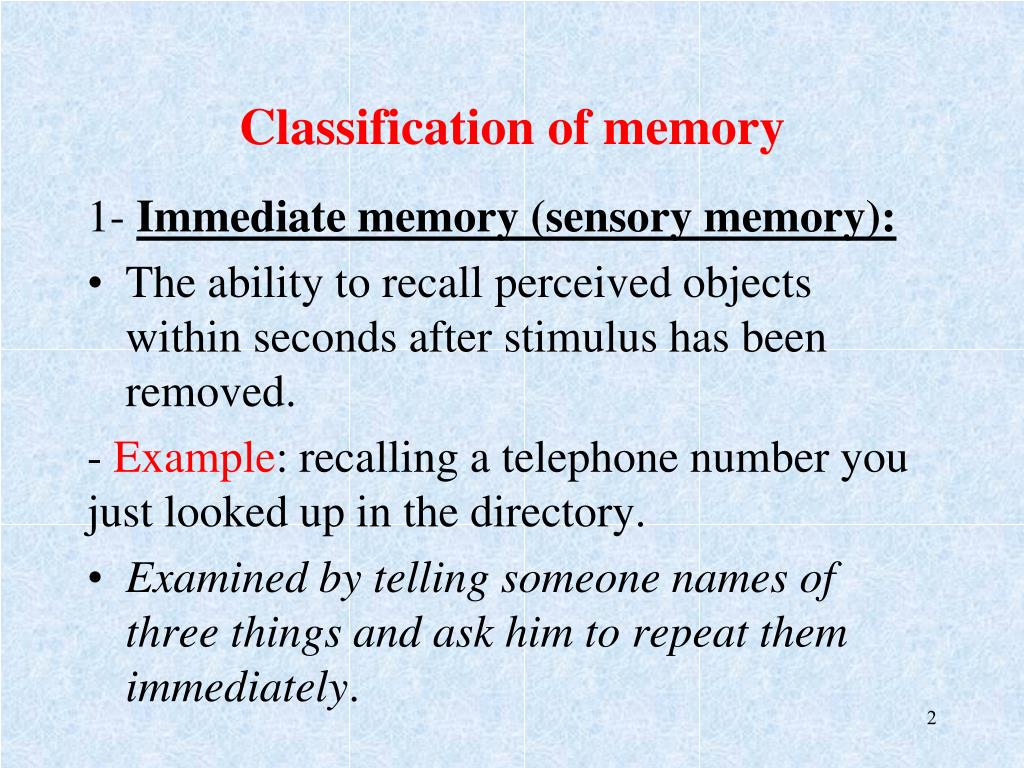 Classification of memory

1- Immediate memory (sensory memory):

• The ability to recall perceived objects within seconds after stimulus has been removed.

- Example: recalling a telephone number you just looked up in the directory.

• Examined by telling someone names of three things and ask him to repeat them immediately.

2